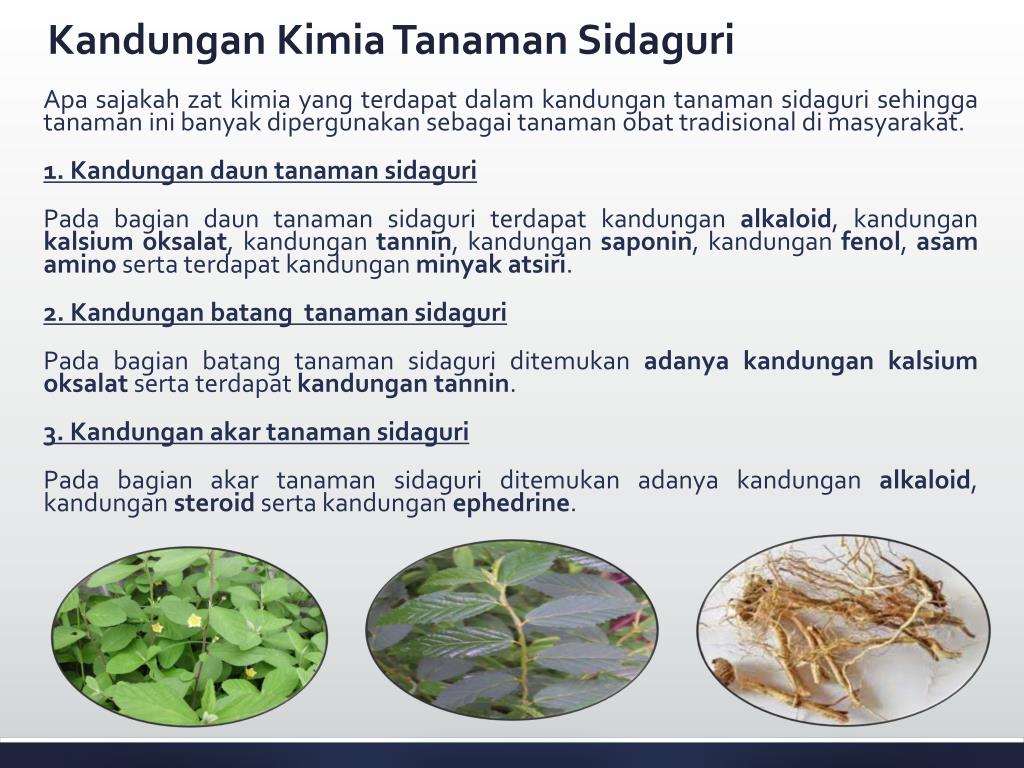 Kandungan Kimia Tanaman Sidaguri

Apa sajakah zat kimia yang terdapat dalam kandungan tanaman sidaguri sehingga tanaman ini banyak dipergunakan sebagai tanaman obat tradisional di masyarakat.

1. Kandungan daun tanaman sidaguri

Pada bagian daun tanaman sidaguri terdapat kandungan alkaloid, kandungan kalsium oksalat, kandungan tannin, kandungan saponin, kandungan fenol, asam amino serta terdapat kandungan minyak atsiri.

2. Kandungan batang tanaman sidaguri

Pada bagian batang tanaman sidaguri ditemukan adanya kandungan kalsium oksalat serta terdapat kandungan tannin.

3. Kandungan akar tanaman sidaguri

Pada bagian akar tanaman sidaguri ditemukan adanya kandungan alkaloid, kandungan steroid serta kandungan ephedrine.